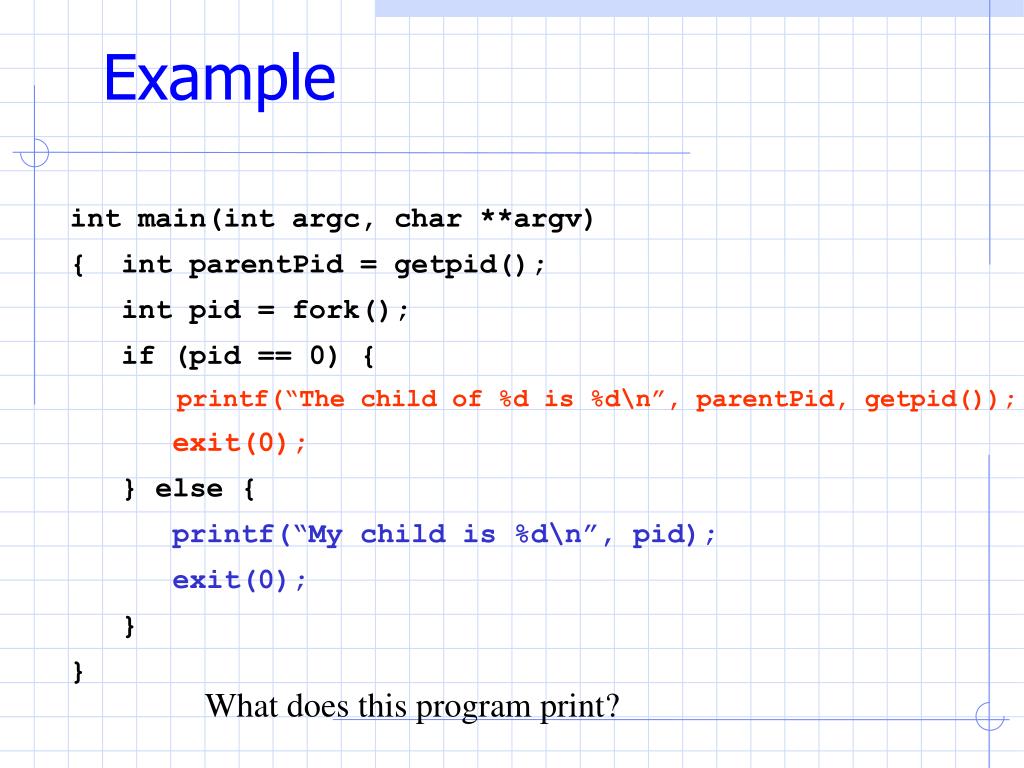 Example

int main(int argc, char **argv)
{ int parentPid = getpid();
int pid = fork();
if (pid == 0) {
printf(“The child of %d is %d\n”, parentPid, getpid());
exit(0);
} else {
printf(“My child is %d\n”, pid);
exit(0);
}
}

What does this program print?